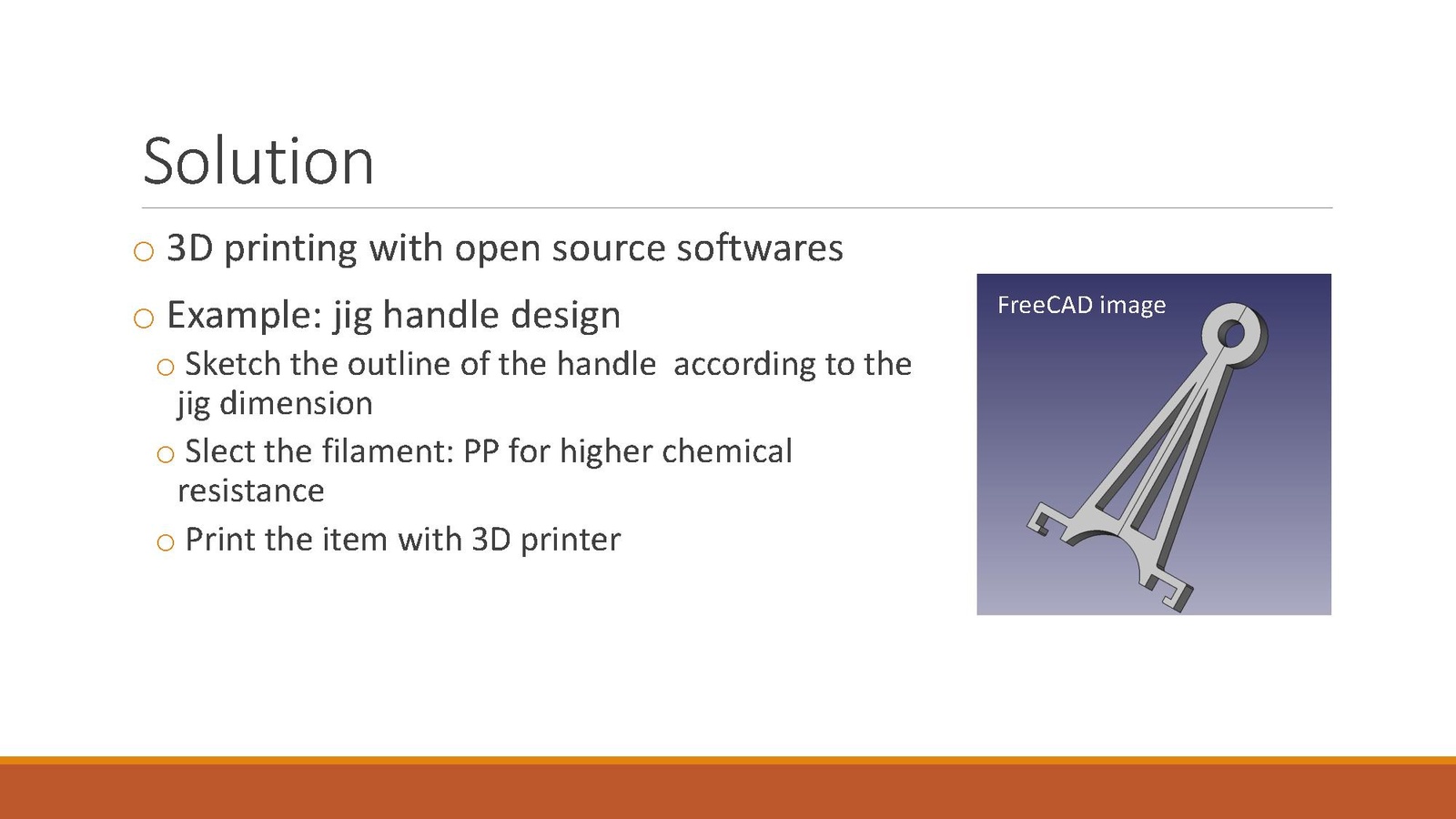 Solution

○ 3D printing with open source softwares

○ Example: jig handle design

○ Sketch the outline of the handle according to the jig dimension

○ Slect the filament: PP for higher chemical resistance

○ Print the item with 3D printer

FreeCAD image